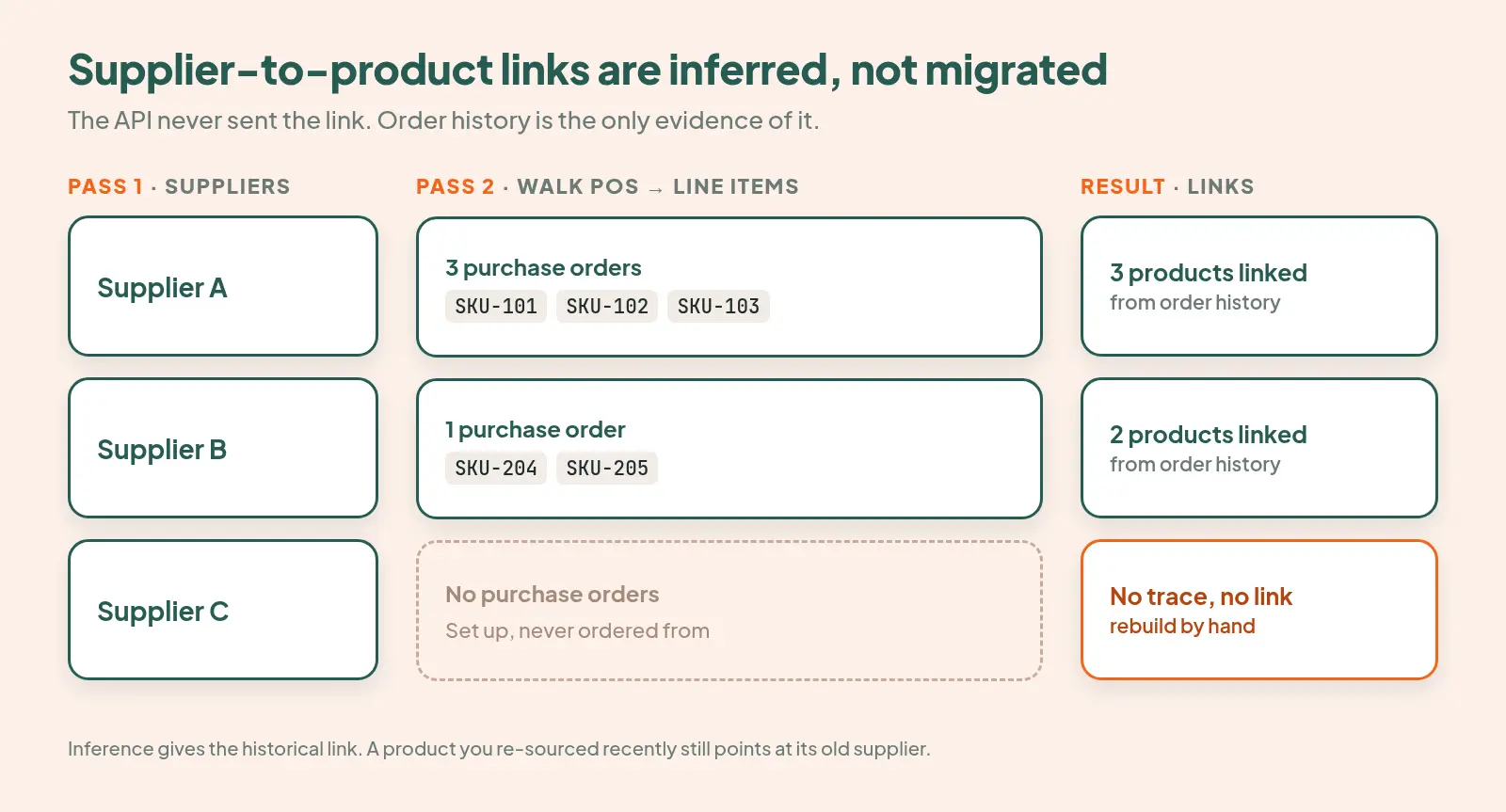 Supplier-to-product links are inferred, not migrated

The API never sent the link. Order history is the only evidence of it.

PASS 1 · SUPPLIERS

Supplier A

Supplier B

Supplier C

PASS 2 · WALK POS → LINE ITEMS

3 purchase orders
SKU-101 SKU-102 SKU-103

1 purchase order
SKU-204 SKU-205

No purchase orders
Set up, never ordered from

RESULT · LINKS

3 products linked
from order history

2 products linked
from order history

No trace, no link
rebuild by hand

Inference gives the historical link. A product you re-sourced recently still points at its old supplier.